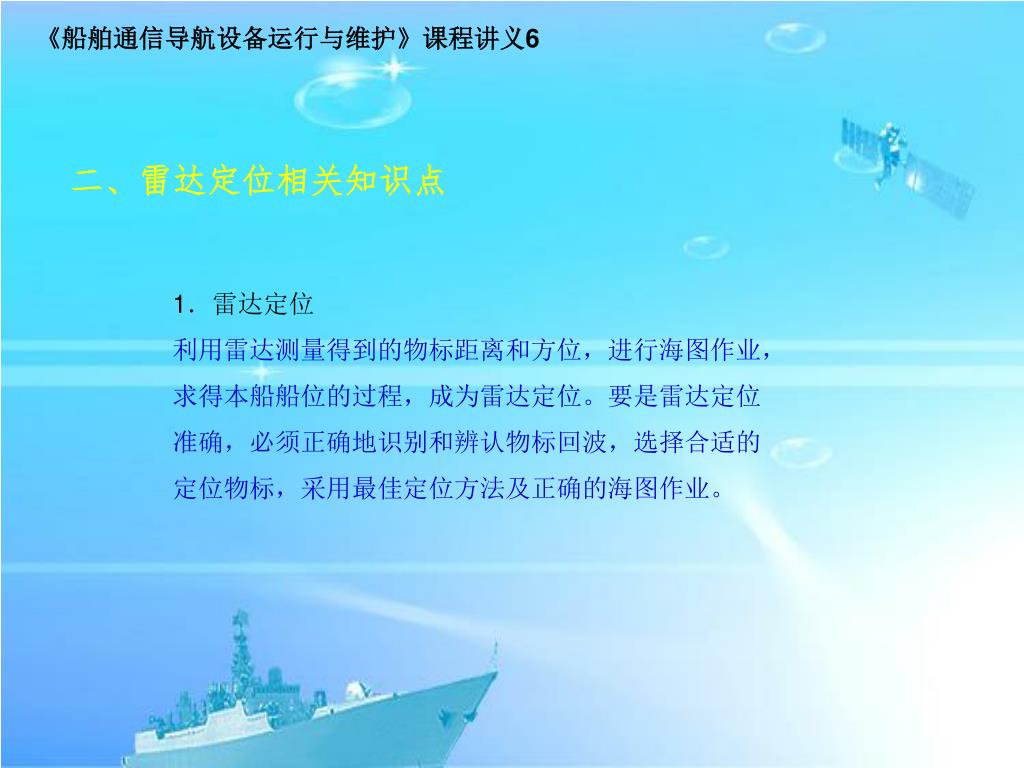 《船舶通信导航设备运行与维护》课程讲义6

二、雷达定位相关知识点

1．雷达定位
利用雷达测量得到的物标距离和方位，进行海图作业，求得本船船位的过程，成为雷达定位。要是雷达定位准确，必须正确地识别和辨认物标回波，选择合适的定位物标，采用最佳定位方法及正确的海图作业。